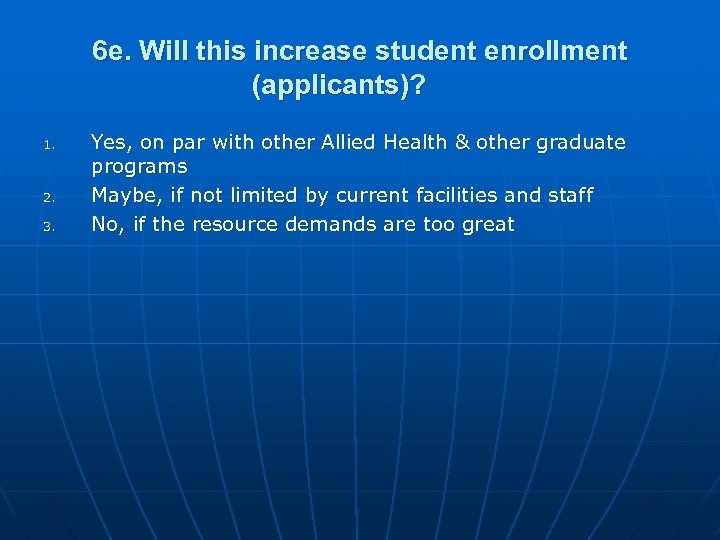 6e. Will this increase student enrollment (applicants)?

1. Yes, on par with other Allied Health & other graduate programs
2. Maybe, if not limited by current facilities and staff
3. No, if the resource demands are too great